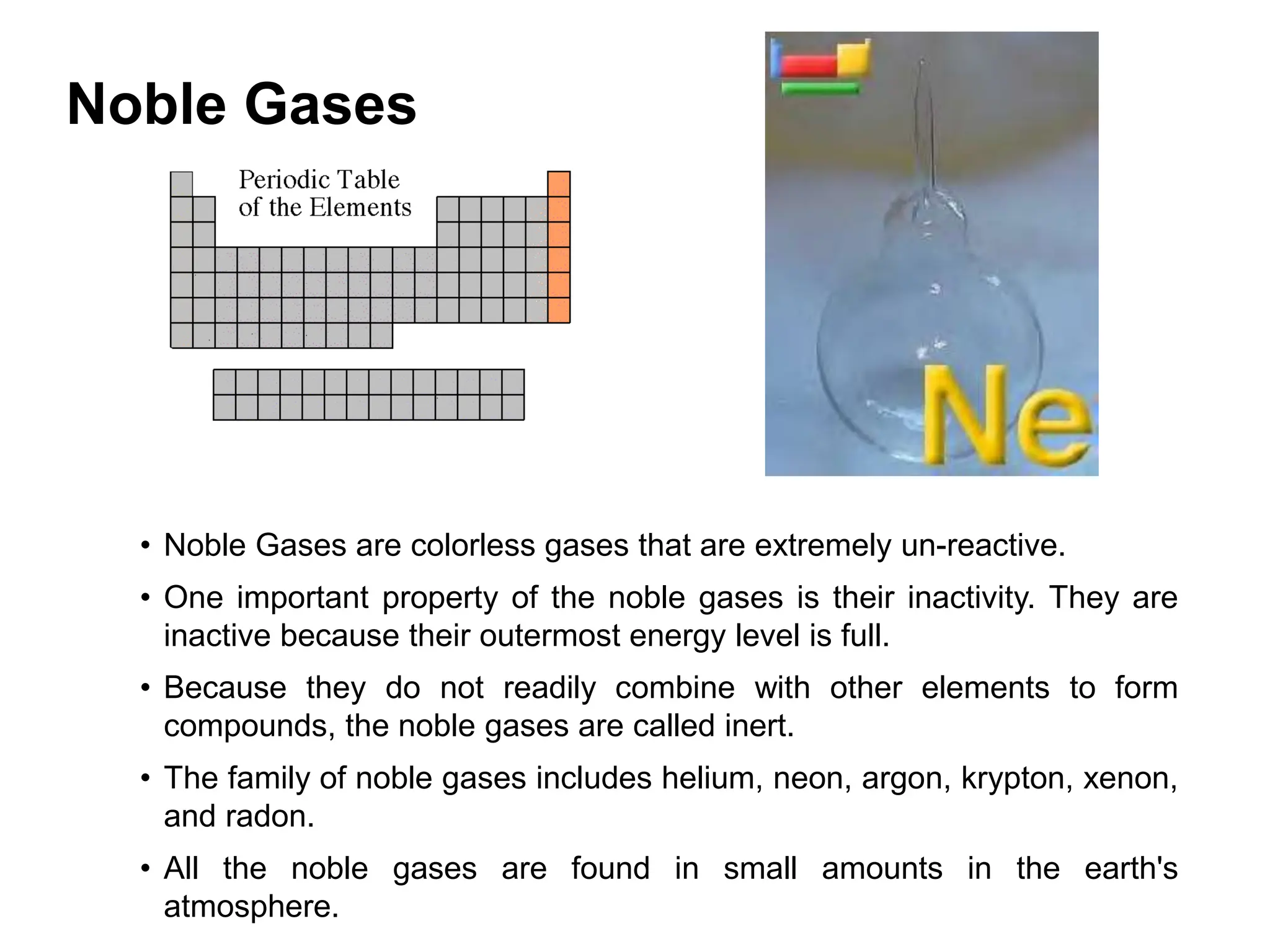 Noble Gases

Periodic Table of the Elements

Ne

• Noble Gases are colorless gases that are extremely un-reactive.

• One important property of the noble gases is their inactivity. They are inactive because their outermost energy level is full.

• Because they do not readily combine with other elements to form compounds, the noble gases are called inert.

• The family of noble gases includes helium, neon, argon, krypton, xenon, and radon.

• All the noble gases are found in small amounts in the earth's atmosphere.